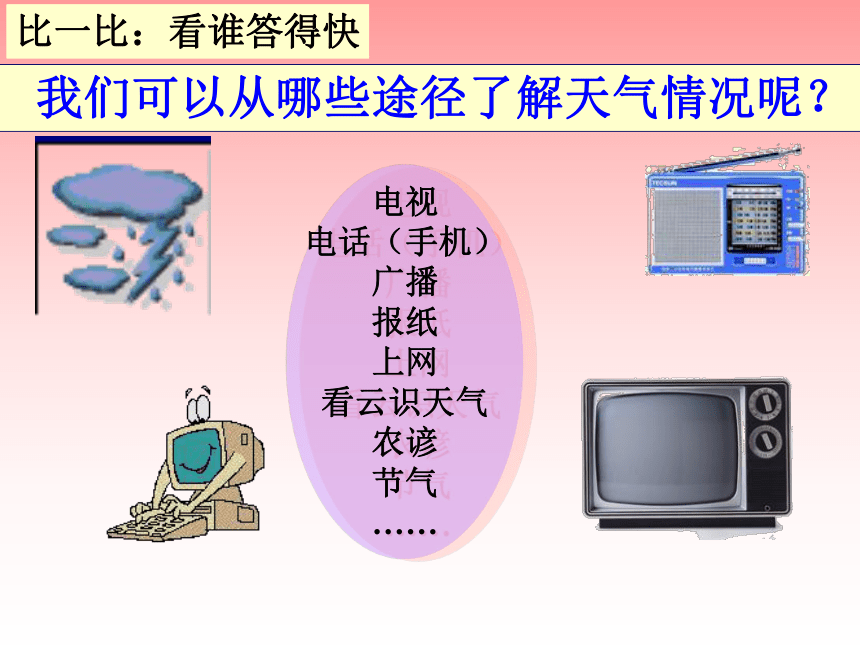 比一比：看谁答得快

我们可以从哪些途径了解天气情况呢？

电视
电话（手机）
广播
报纸
上网
看云识天气
农谚
节气
……

TECSUN